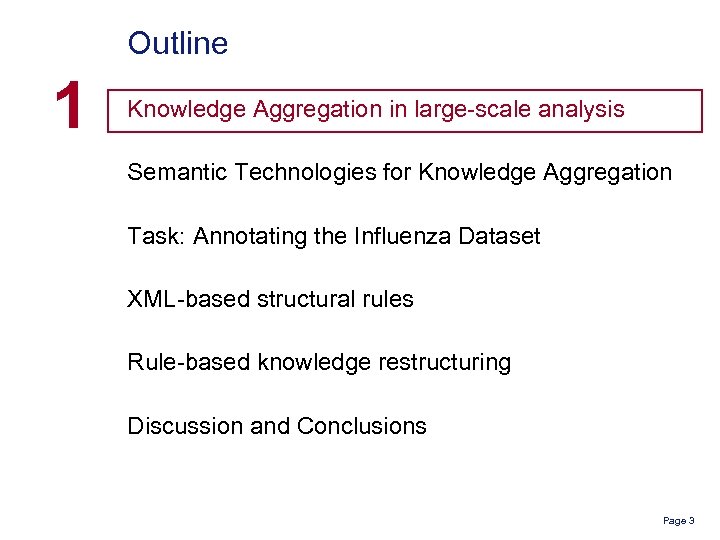 Outline

1

Knowledge Aggregation in large-scale analysis

Semantic Technologies for Knowledge Aggregation

Task: Annotating the Influenza Dataset

XML-based structural rules

Rule-based knowledge restructuring

Discussion and Conclusions

Page 3